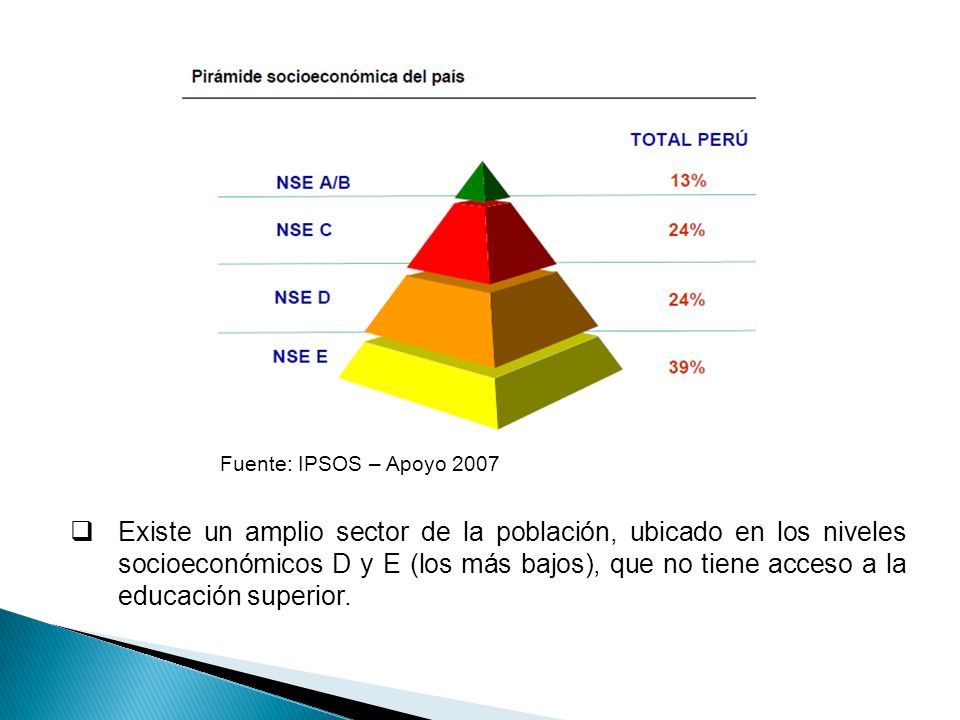 Pirámide socioeconómica del país

TOTAL PERÚ

NSE A/B 13%

NSE C 24%

NSE D 24%

NSE E 39%

Fuente: IPSOS – Apoyo 2007

❑ Existe un amplio sector de la población, ubicado en los niveles socioeconómicos D y E (los más bajos), que no tiene acceso a la educación superior.